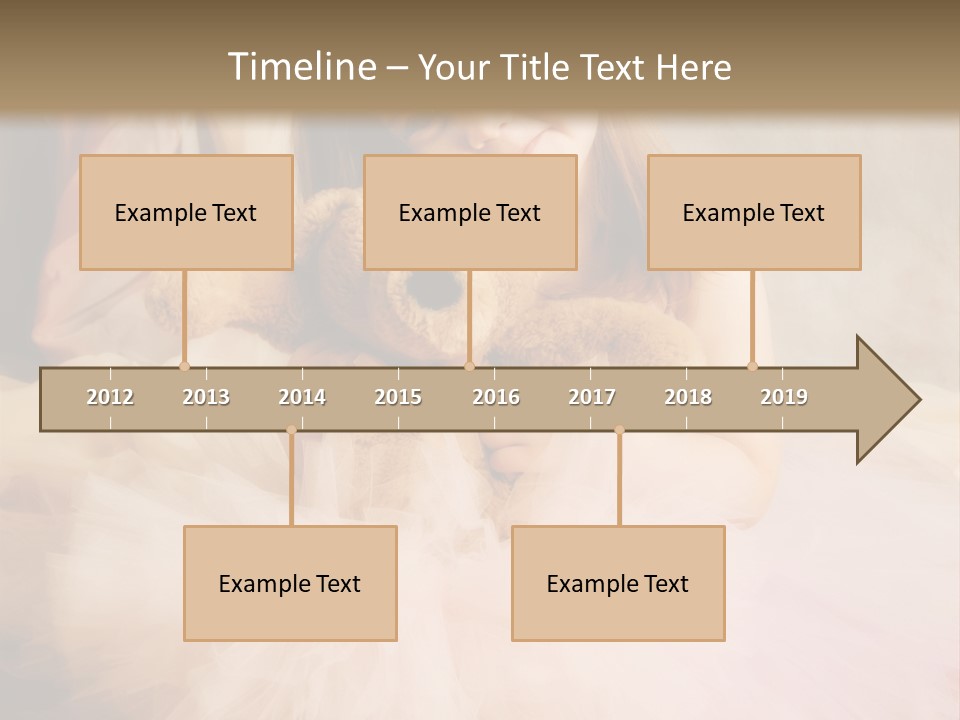 Timeline – Your Title Text Here

Example Text

Example Text

Example Text

2012 2013 2014 2015 2016 2017 2018 2019

Example Text

Example Text